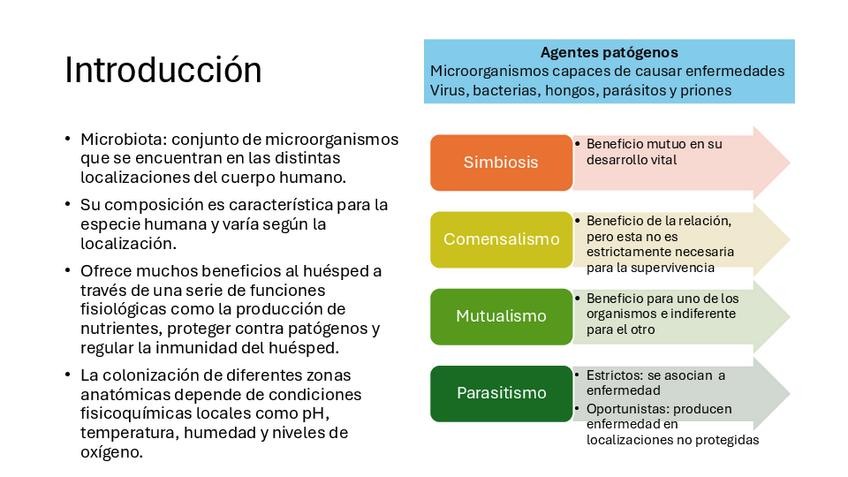 Introducción

• Microbiota: conjunto de microorganismos que se encuentran en las distintas localizaciones del cuerpo humano.
• Su composición es característica para la especie humana y varía según la localización.
• Ofrece muchos beneficios al huésped a través de una serie de funciones fisiológicas como la producción de nutrientes, proteger contra patógenos y regular la inmunidad del huésped.
• La colonización de diferentes zonas anatómicas depende de condiciones fisicoquímicas locales como pH, temperatura, humedad y niveles de oxígeno.

Agentes patógenos
Microorganismos capaces de causar enfermedades
Virus, bacterias, hongos, parásitos y priones

Simbiosis
• Beneficio mutuo en su desarrollo vital

Comensalismo
• Beneficio de la relación, pero esta no es estrictamente necesaria para la supervivencia

Mutualismo
• Beneficio para uno de los organismos e indiferente para el otro

Parasitismo
• Estrictos: se asocian a enfermedad
• Oportunistas: producen enfermedad en localizaciones no protegidas